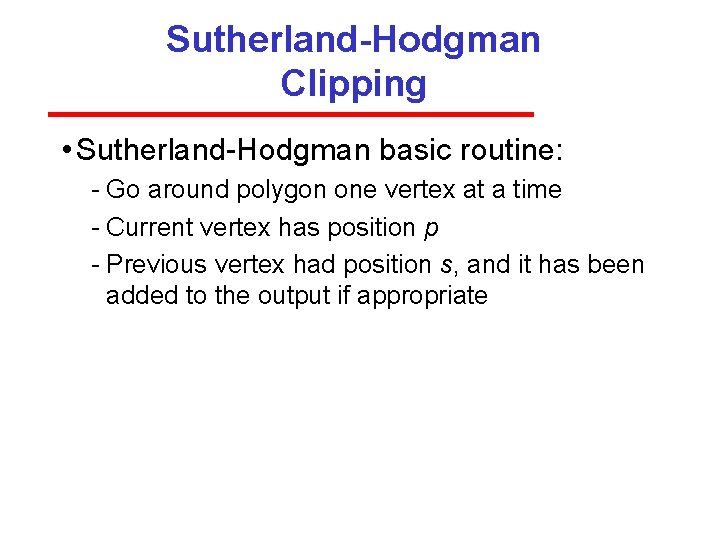 Sutherland-Hodgman Clipping

• Sutherland-Hodgman basic routine:
- Go around polygon one vertex at a time
- Current vertex has position $p$
- Previous vertex had position $s$, and it has been added to the output if appropriate